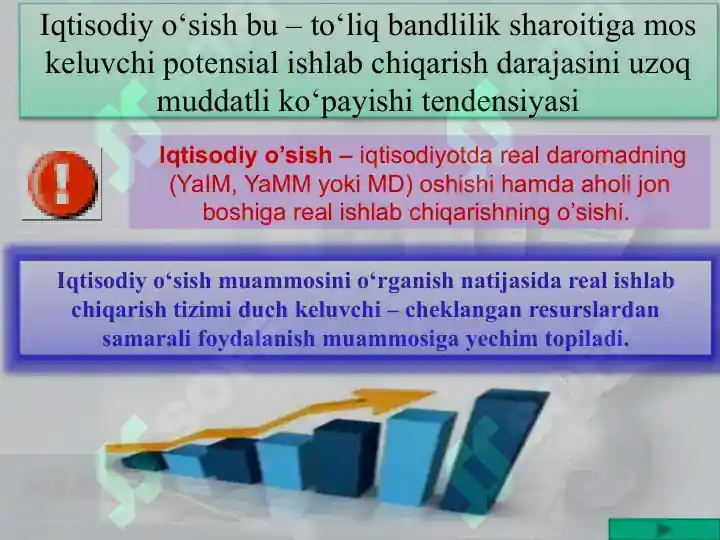 Iqtisodiy o‘sish bu – to‘liq bandlilik sharoitiga mos keluvchi potensial ishlab chiqarish darajasini uzoq muddatli ko‘payishi tendensiyasi

Iqtisodiy o’sish – iqtisodiyotda real daromadning (YaIM, YaMM yoki MD) oshishi hamda aholi jon boshiga real ishlab chiqarishning o’sishi.

Iqtisodiy o‘sish muammosini o‘rganish natijasida real ishlab chiqarish tizimi duch keluvchi – cheklangan resurslardan samarali foydalanish muammosiga yechim topiladi.